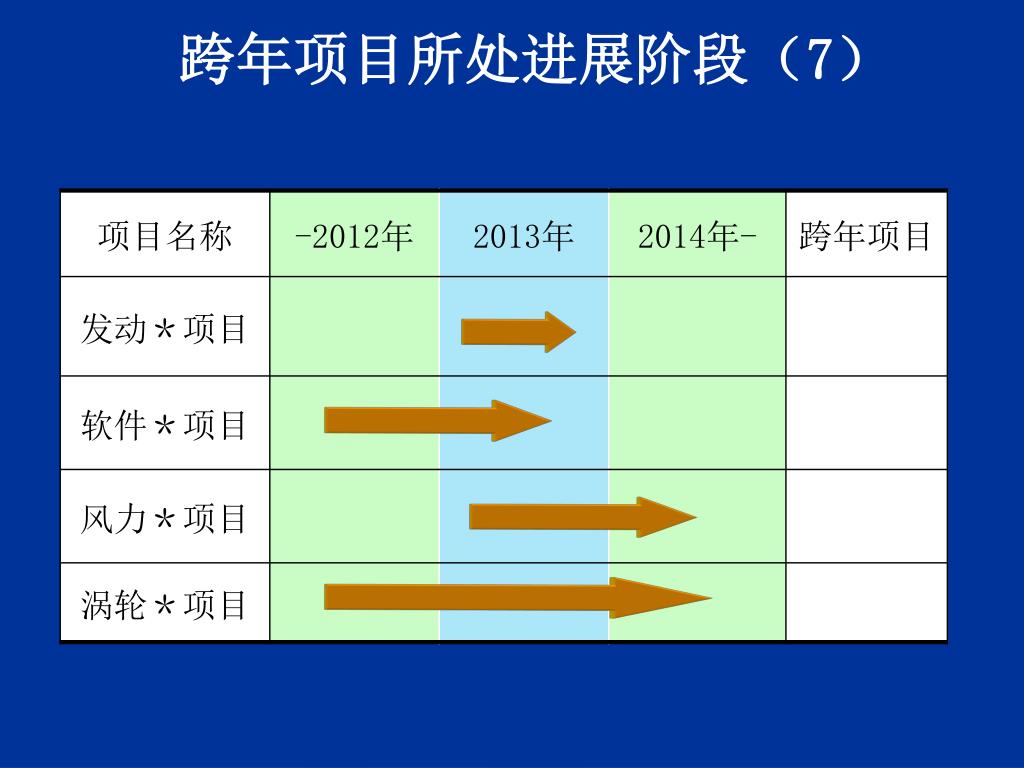 跨年项目所处进展阶段（7）

| 项目名称 | -2012年 | 2013年 | 2014年- | 跨年项目 |
|---|---|---|---|---|
| 发动＊项目 | | | | |
| 软件＊项目 | | | | |
| 风力＊项目 | | | | |
| 涡轮＊项目 | | | | |